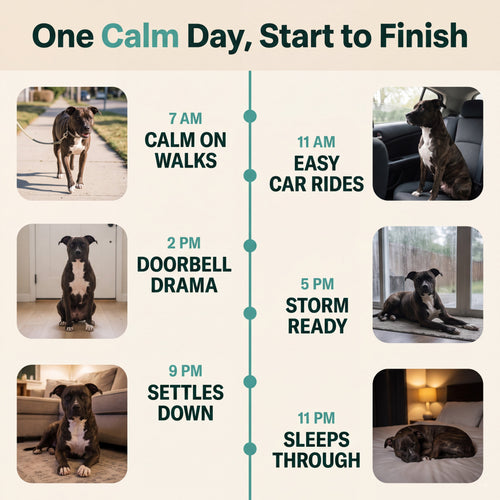 One Calm Day, Start to Finish

7 AM
CALM ON WALKS

11 AM
EASY CAR RIDES

2 PM
DOORBELL DRAMA

5 PM
STORM READY

9 PM
SETTLES DOWN

11 PM
SLEEPS THROUGH